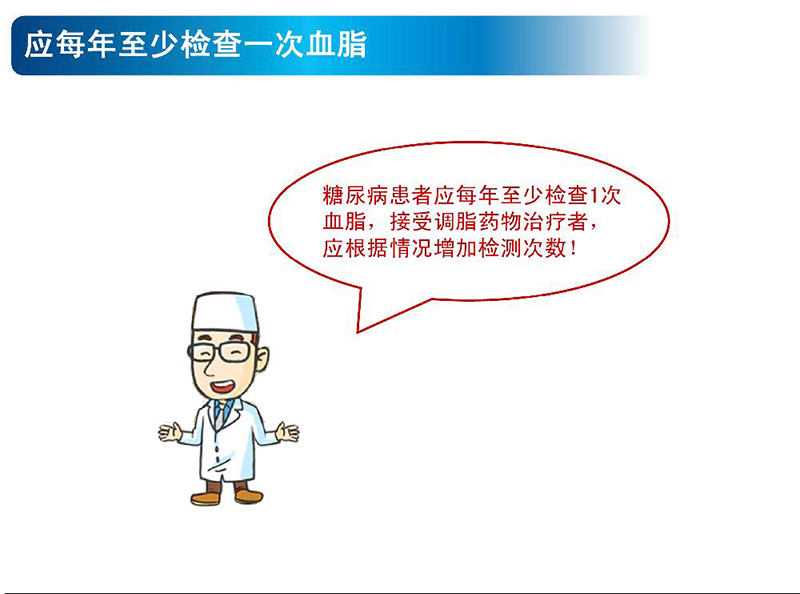 应每年至少检查一次血脂

糖尿病患者应每年至少检查1次血脂，接受调脂药物治疗者，应根据情况增加检测次数！